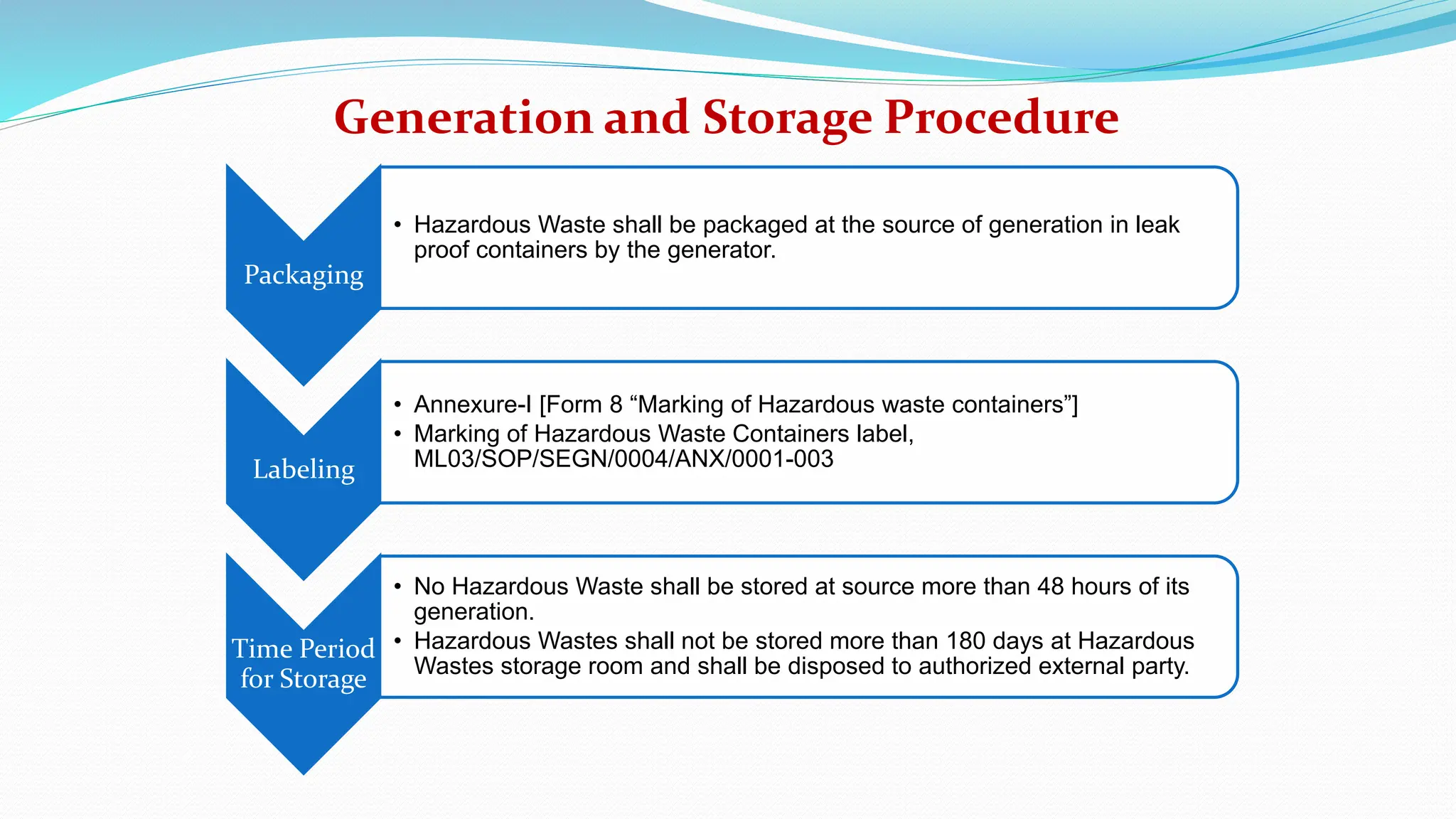 Generation and Storage Procedure

Packaging

• Hazardous Waste shall be packaged at the source of generation in leak proof containers by the generator.

Labeling

• Annexure-I [Form 8 “Marking of Hazardous waste containers”]
• Marking of Hazardous Waste Containers label, ML03/SOP/SEGN/0004/ANX/0001-003

Time Period for Storage

• No Hazardous Waste shall be stored at source more than 48 hours of its generation.
• Hazardous Wastes shall not be stored more than 180 days at Hazardous Wastes storage room and shall be disposed to authorized external party.